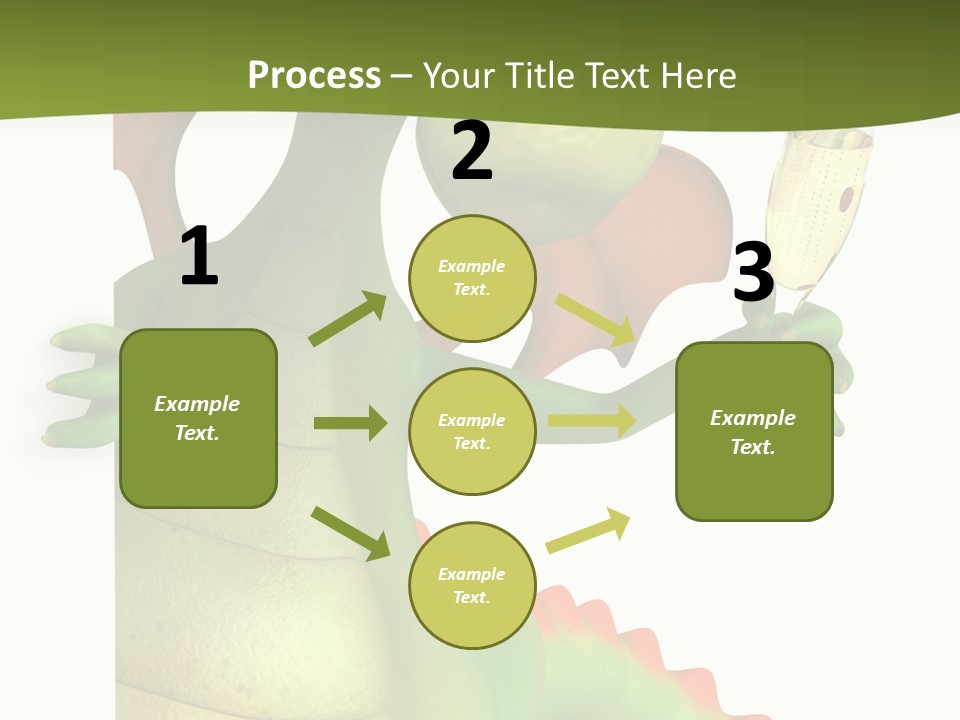 Process – Your Title Text Here

1

Example Text.

2

Example Text.

Example Text.

Example Text.

3

Example Text.